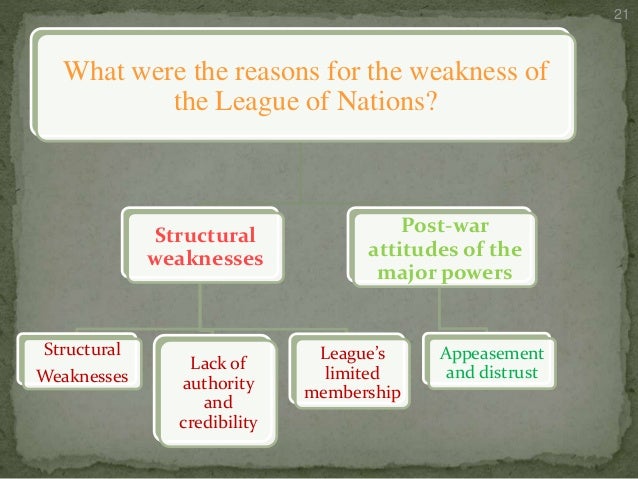 21

What were the reasons for the weakness of the League of Nations?

Structural weaknesses

Post-war attitudes of the major powers

Structural Weaknesses

Lack of authority and credibility

League's limited membership

Appeasement and distrust